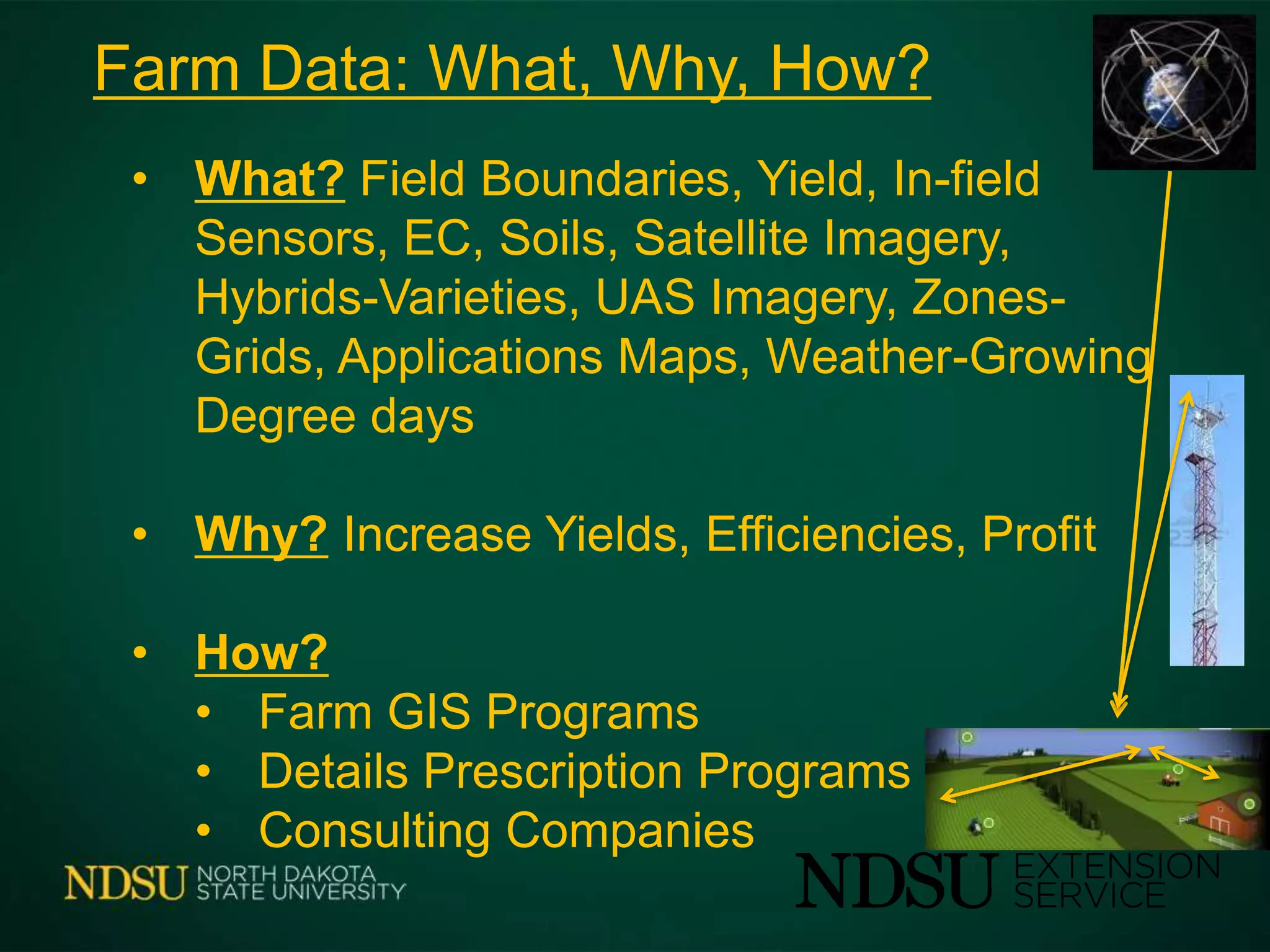 Farm Data: What, Why, How?

• What? Field Boundaries, Yield, In-field Sensors, EC, Soils, Satellite Imagery, Hybrids-Varieties, UAS Imagery, Zones-Grids, Applications Maps, Weather-Growing Degree days

• Why? Increase Yields, Efficiencies, Profit

• How?
• Farm GIS Programs
• Details Prescription Programs
• Consulting Companies

NDSU NORTH DAKOTA STATE UNIVERSITY

NDSU EXTENSION SERVICE